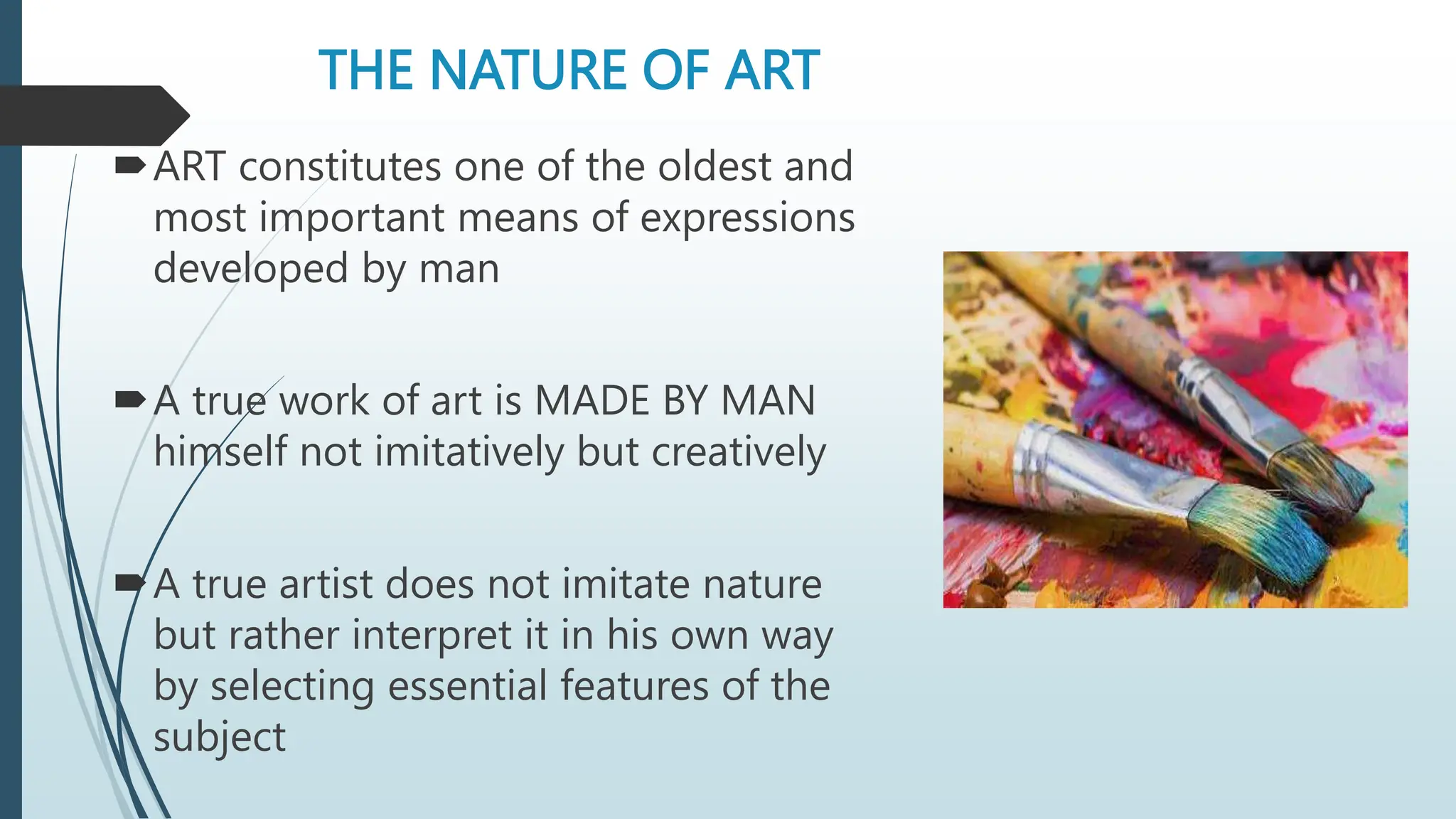 THE NATURE OF ART

ART constitutes one of the oldest and most important means of expressions developed by man

A true work of art is MADE BY MAN himself not imitatively but creatively

A true artist does not imitate nature but rather interpret it in his own way by selecting essential features of the subject